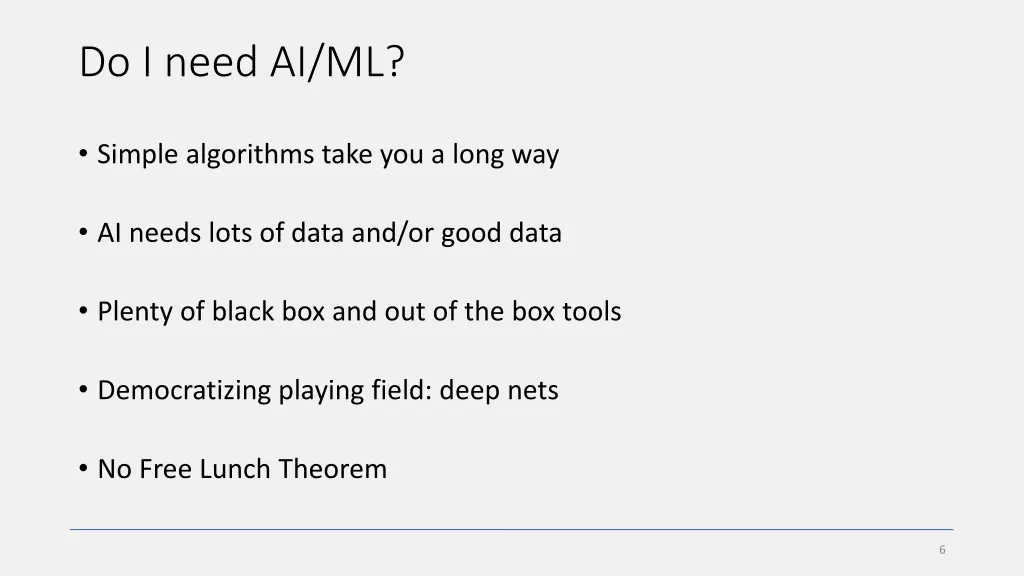 Do I need AI/ML?

• Simple algorithms take you a long way

• AI needs lots of data and/or good data

• Plenty of black box and out of the box tools

• Democratizing playing field: deep nets

• No Free Lunch Theorem

6